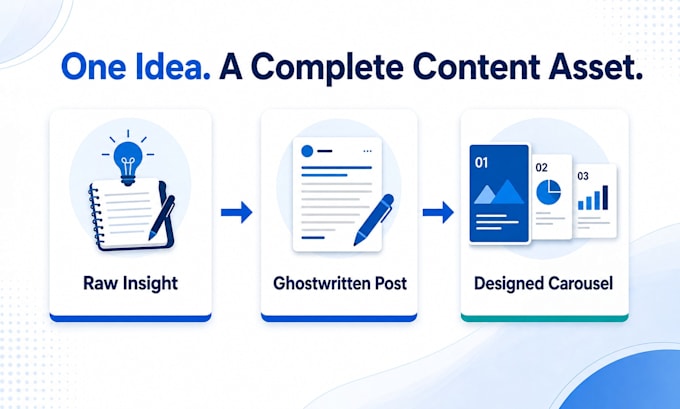 One Idea. A Complete Content Asset.

Raw Insight

Ghostwritten Post

01

02

03

Designed Carousel